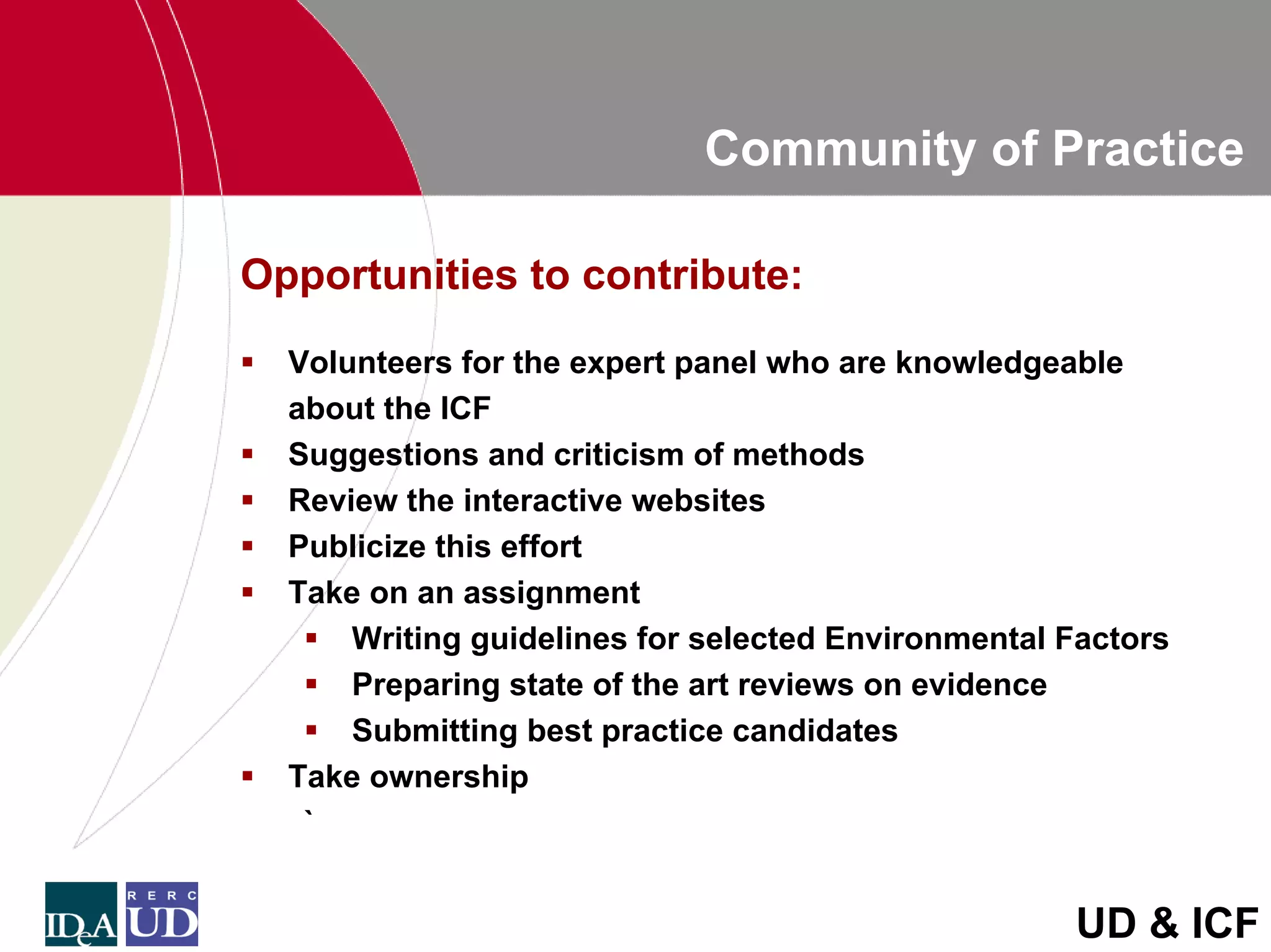 Community of Practice

Opportunities to contribute:

▪ Volunteers for the expert panel who are knowledgeable about the ICF
▪ Suggestions and criticism of methods
▪ Review the interactive websites
▪ Publicize this effort
▪ Take on an assignment
    ▪ Writing guidelines for selected Environmental Factors
    ▪ Preparing state of the art reviews on evidence
    ▪ Submitting best practice candidates
▪ Take ownership

`

IDeA

RERC UD

UD & ICF